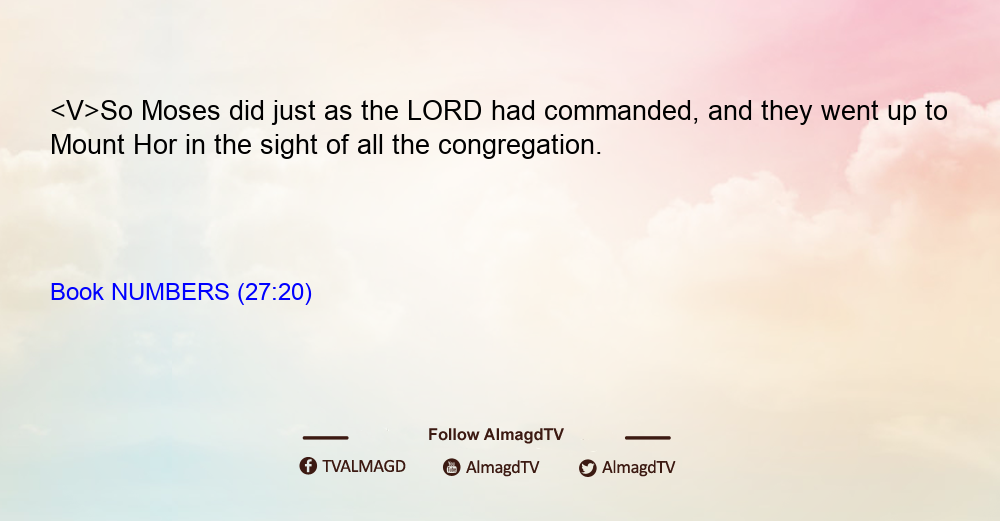 <V>So Moses did just as the LORD had commanded, and they went up to Mount Hor in the sight of all the congregation.

Book NUMBERS (27:20)

Follow AlmagdTV

TVALMAGD AlmagdTV AlmagdTV